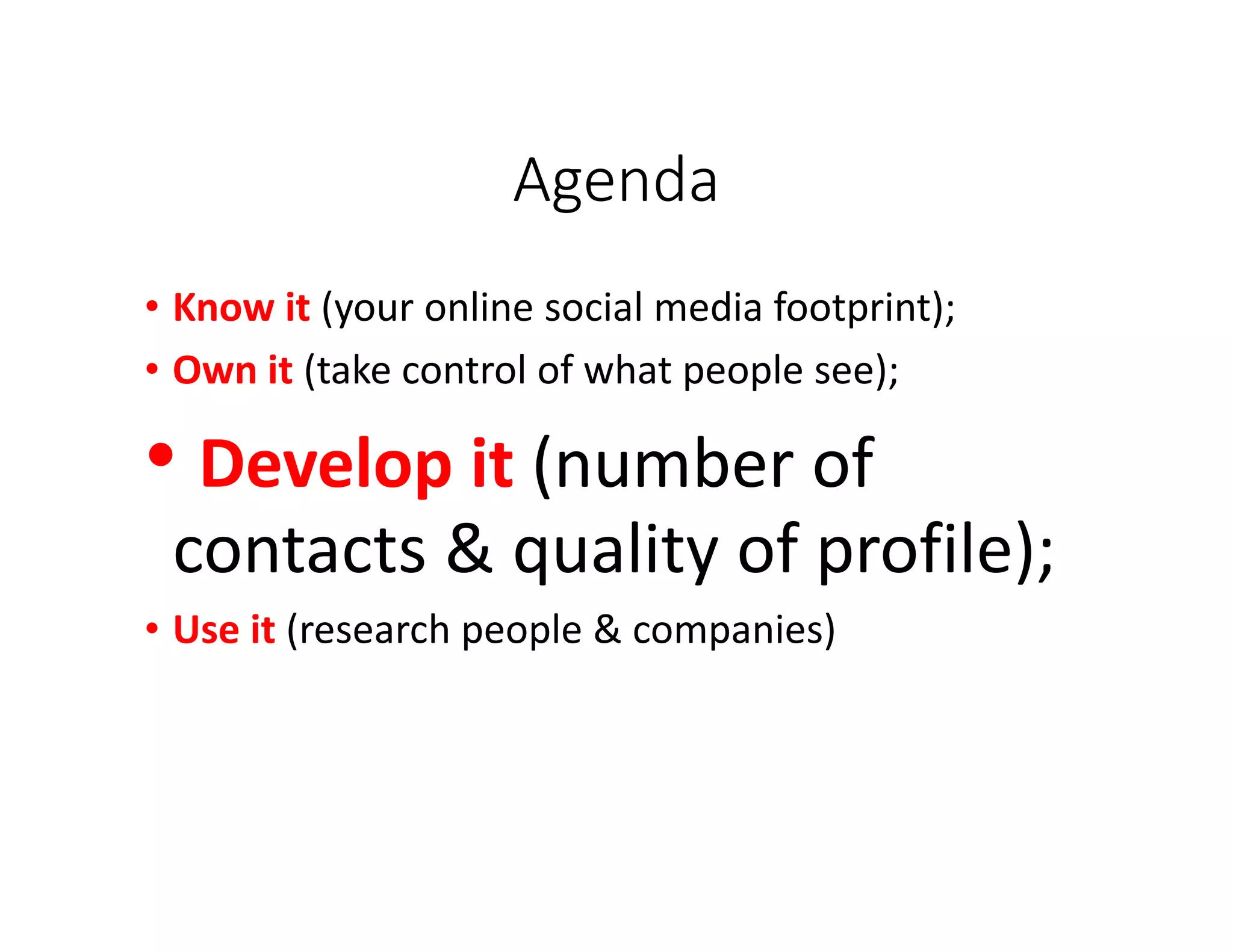 Agenda

• Know it (your online social media footprint);
• Own it (take control of what people see);
• Develop it (number of contacts & quality of profile);
• Use it (research people & companies)